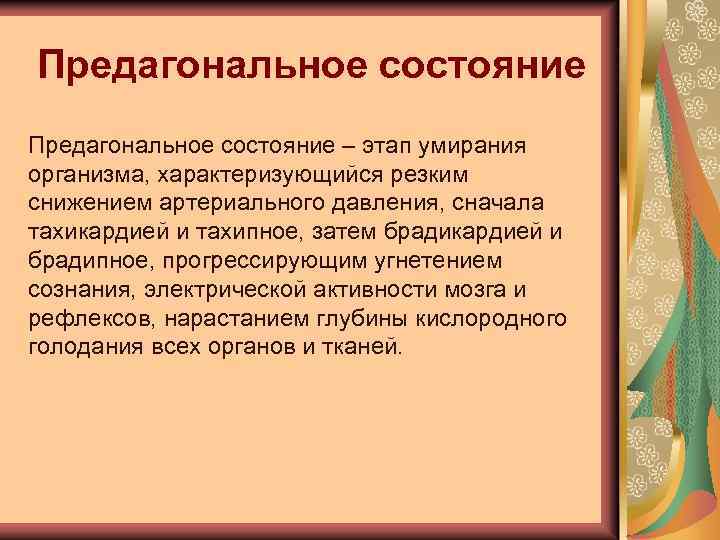 Предагональное состояние

Предагональное состояние – этап умирания организма, характеризующийся резким снижением артериального давления, сначала тахикардией и тахипное, затем брадикардией и брадипное, прогрессирующим угнетением сознания, электрической активности мозга и рефлексов, нарастанием глубины кислородного голодания всех органов и тканей.